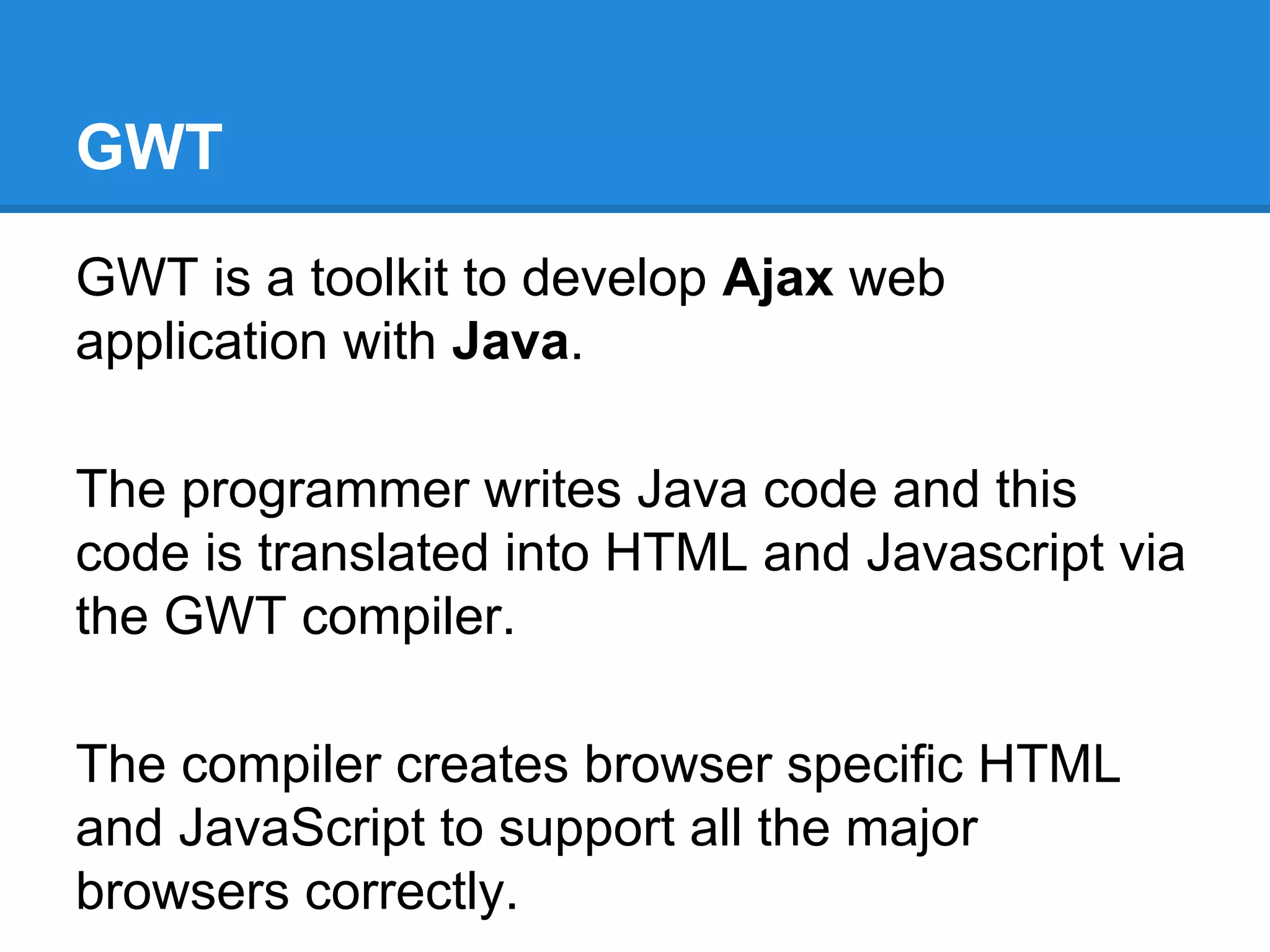 GWT

GWT is a toolkit to develop Ajax web application with Java.

The programmer writes Java code and this code is translated into HTML and Javascript via the GWT compiler.

The compiler creates browser specific HTML and JavaScript to support all the major browsers correctly.